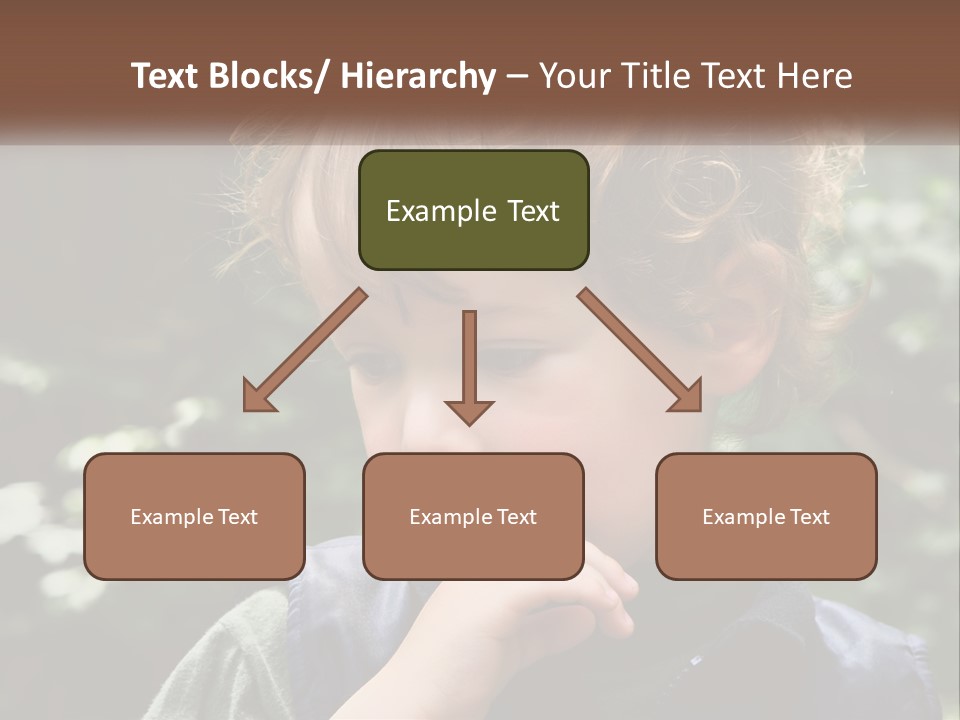 Text Blocks/ Hierarchy – Your Title Text Here

Example Text

Example Text

Example Text

Example Text